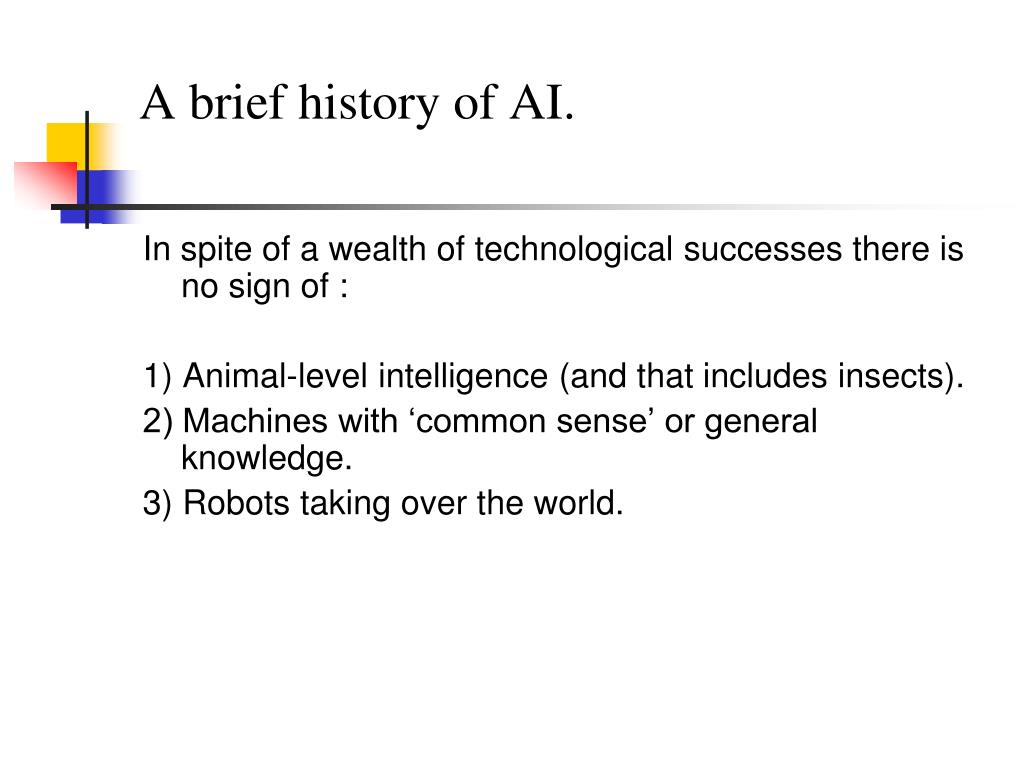 A brief history of AI.

In spite of a wealth of technological successes there is no sign of :

1) Animal-level intelligence (and that includes insects).
2) Machines with ‘common sense’ or general knowledge.
3) Robots taking over the world.